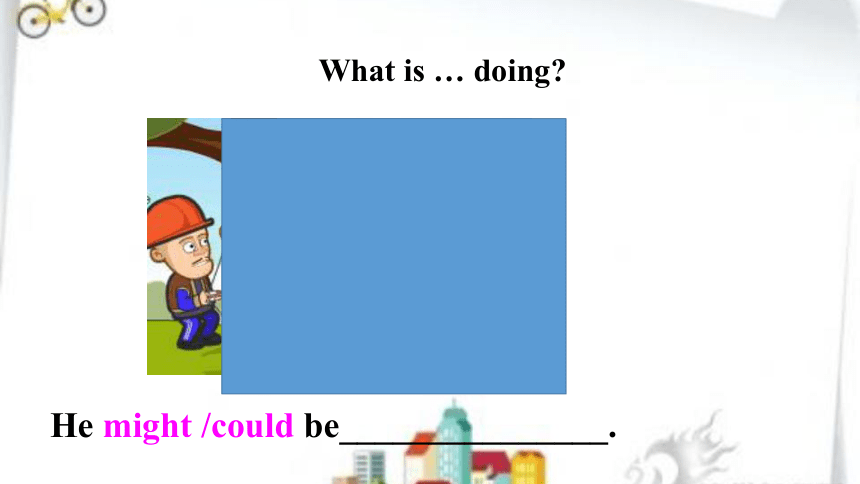 What is … doing?

He might /could be_______________.